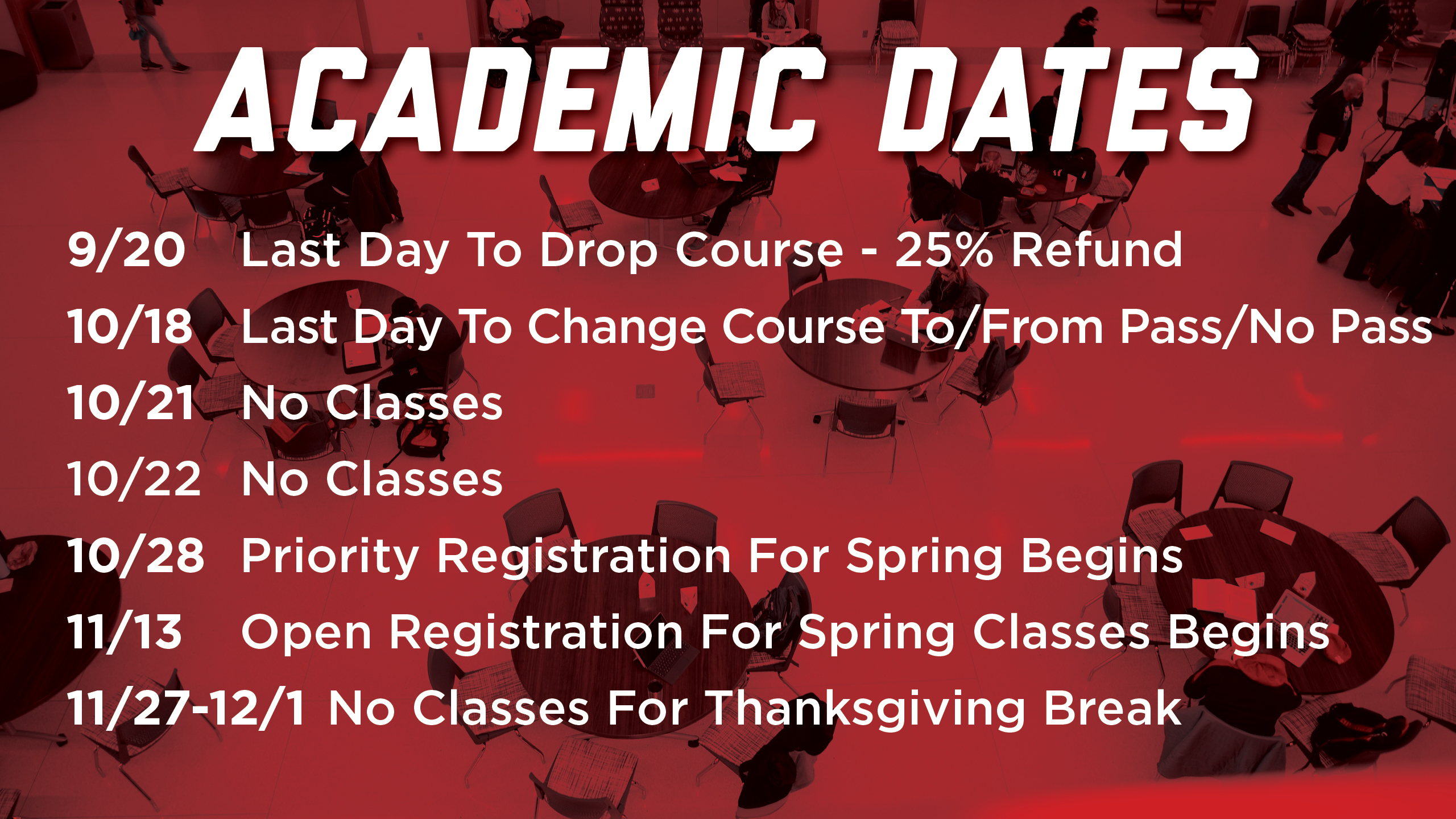 ACADEMIC DATES

9/20 Last Day To Drop Course - 25% Refund
10/18 Last Day To Change Course To/From Pass/No Pass
10/21 No Classes
10/22 No Classes
10/28 Priority Registration For Spring Begins
11/13 Open Registration For Spring Classes Begins
11/27-12/1 No Classes For Thanksgiving Break